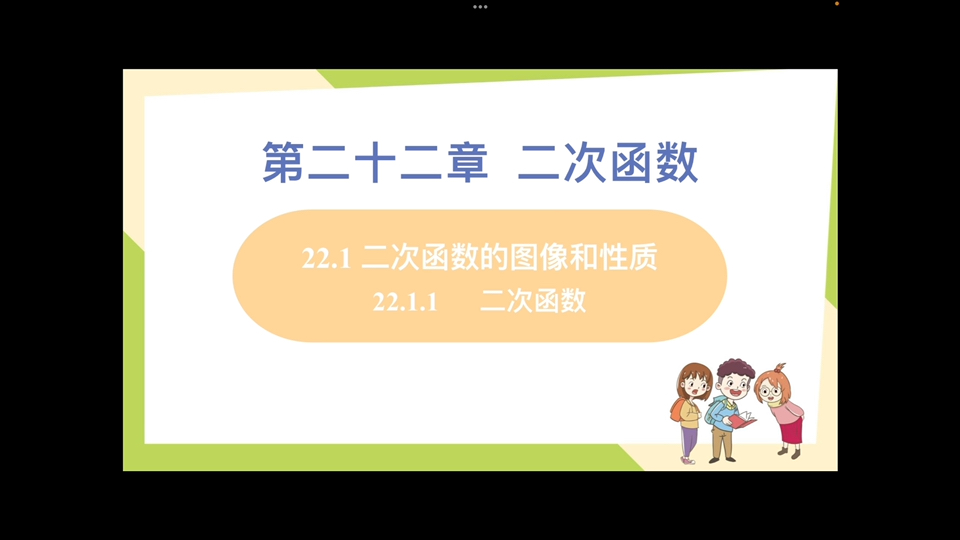 第二十二章　二次函数

22.1 二次函数的图像和性质
22.1.1　　二次函数